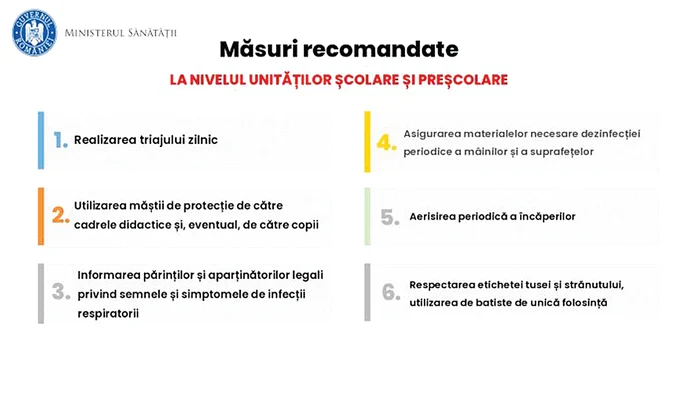 GUVERNUL ROMÂNIEI

MINISTERUL SĂNĂTĂȚII

Măsuri recomandate

LA NIVELUL UNITĂȚILOR ȘCOLARE ȘI PREȘCOLARE

1. Realizarea triajului zilnic

2. Utilizarea măștii de protecție de către cadrele didactice și, eventual, de către copii

3. Informarea părinților și aparținătorilor legali privind semnele și simptomele de infecții respiratorii

4. Asigurarea materialelor necesare dezinfecției periodice a mâinilor și a suprafețelor

5. Aerisirea periodică a încăperilor

6. Respectarea etichetei tusei și strănutului, utilizarea de batiste de unică folosință